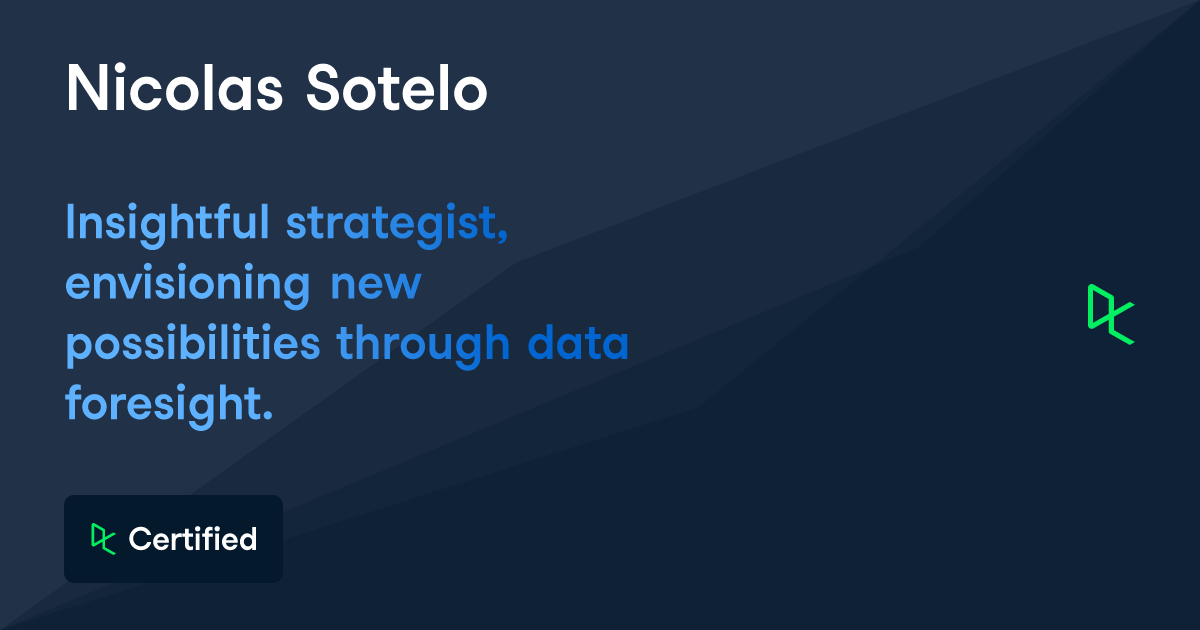 Nicolas Sotelo

Insightful strategist, envisioning new possibilities through data foresight.

Certified